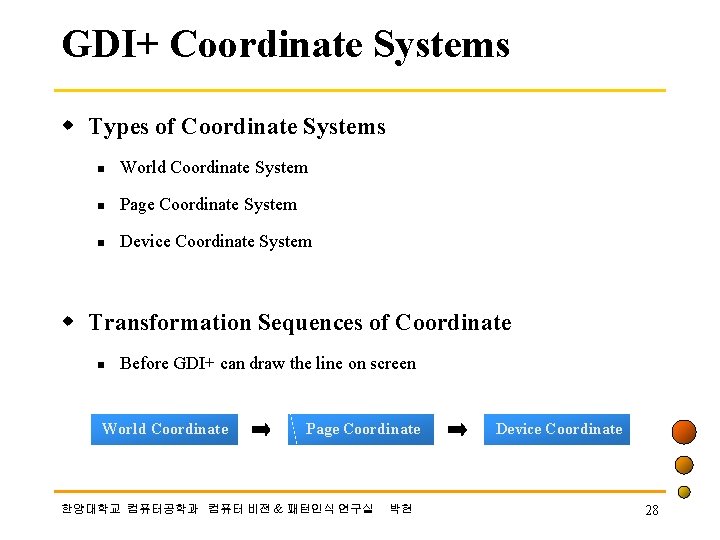 GDI+ Coordinate Systems

Types of Coordinate Systems

World Coordinate System

Page Coordinate System

Device Coordinate System

Transformation Sequences of Coordinate

Before GDI+ can draw the line on screen

World Coordinate ➡ Page Coordinate ➡ Device Coordinate

한양대학교 컴퓨터공학과 컴퓨터 비전 & 패턴인식 연구실 박현

28